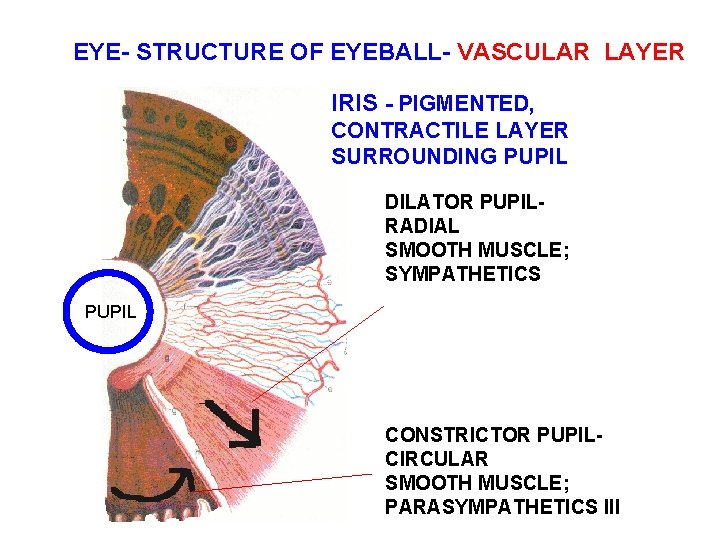 EYE- STRUCTURE OF EYEBALL- VASCULAR LAYER

IRIS - PIGMENTED, CONTRACTILE LAYER SURROUNDING PUPIL

PUPIL

DILATOR PUPIL- RADIAL SMOOTH MUSCLE; SYMPATHETICS

CONSTRICTOR PUPIL- CIRCULAR SMOOTH MUSCLE; PARASYMPATHETICS III